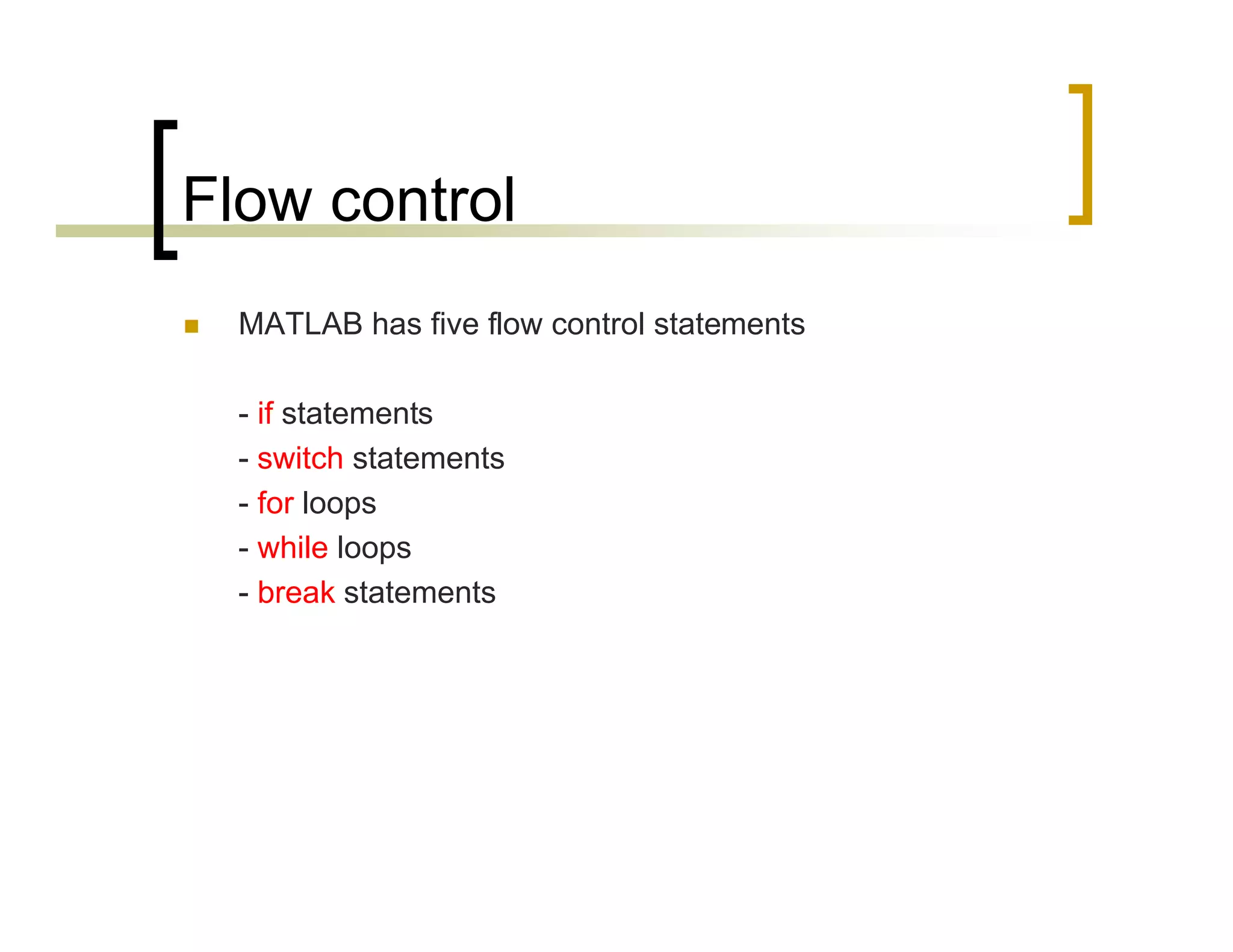 Flow control

MATLAB has five flow control statements

- if statements
- switch statements
- for loops
- while loops
- break statements